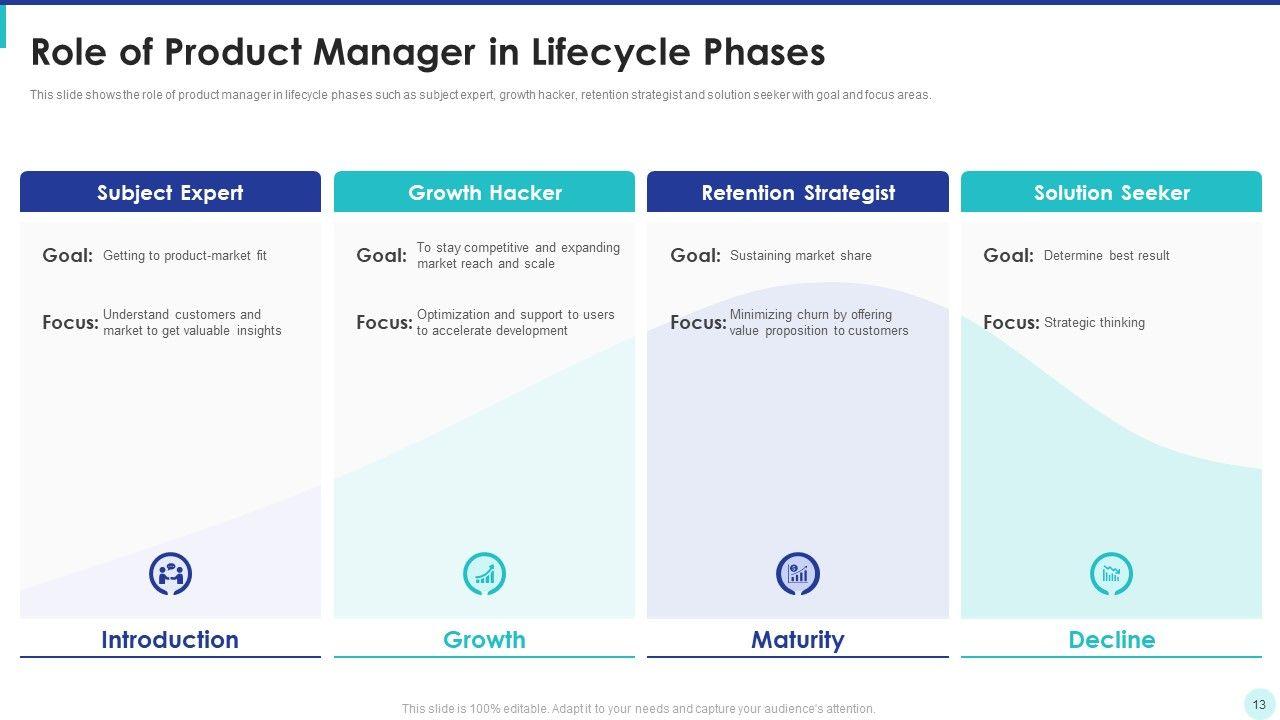 Role of Product Manager in Lifecycle Phases

This slide shows the role of product manager in lifecycle phases such as subject expert, growth hacker, retention strategist and solution seeker with goal and focus areas.

Subject Expert

Goal: Getting to product-market fit

Focus: Understand customers and market to get valuable insights

Introduction

Growth Hacker

Goal: To stay competitive and expanding market reach and scale

Focus: Optimization and support to users to accelerate development

Growth

Retention Strategist

Goal: Sustaining market share

Focus: Minimizing churn by offering value proposition to customers

Maturity

Solution Seeker

Goal: Determine best result

Focus: Strategic thinking

Decline

This slide is 100% editable. Adapt it to your needs and capture your audience's attention.

13